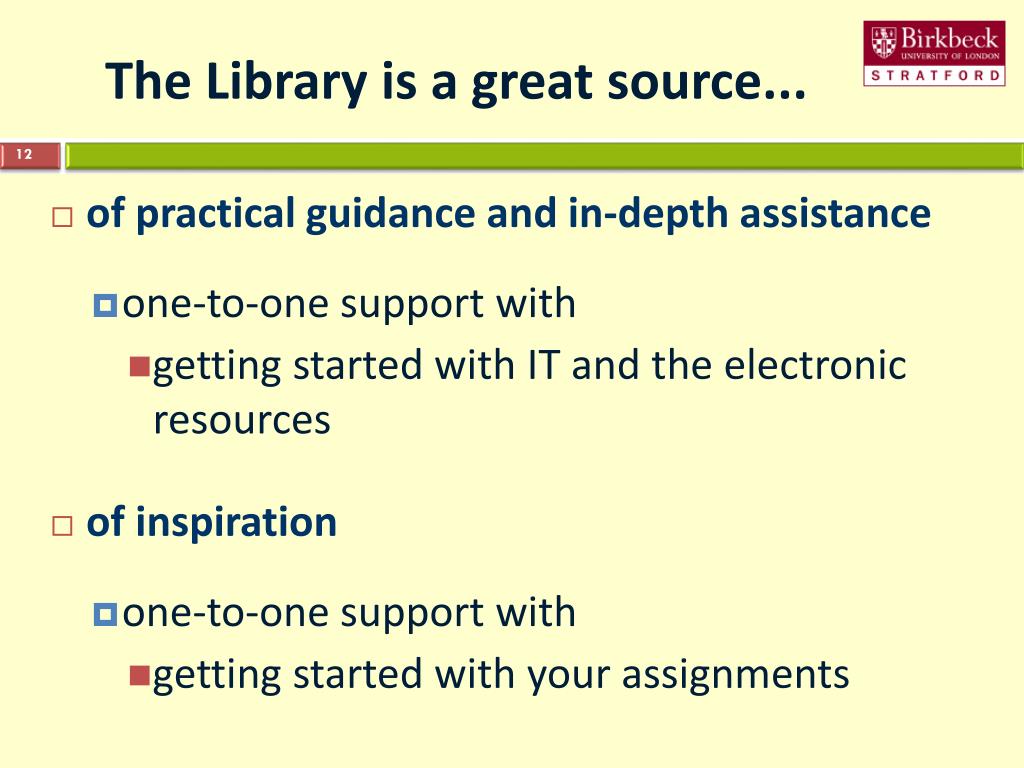 The Library is a great source...

Birkbeck
UNIVERSITY OF LONDON
STRATFORD

12

of practical guidance and in-depth assistance

one-to-one support with

getting started with IT and the electronic resources

of inspiration

one-to-one support with

getting started with your assignments